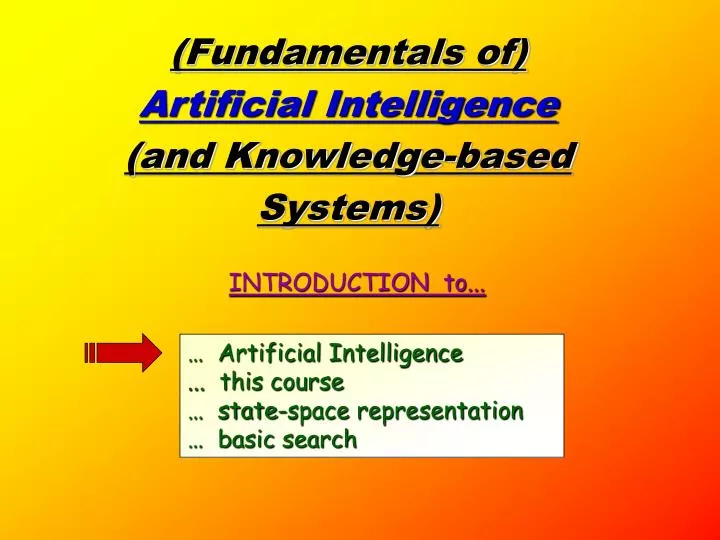 (Fundamentals of)
Artificial Intelligence
(and Knowledge-based Systems)

INTRODUCTION to...

... Artificial Intelligence
... this course
... state-space representation
... basic search